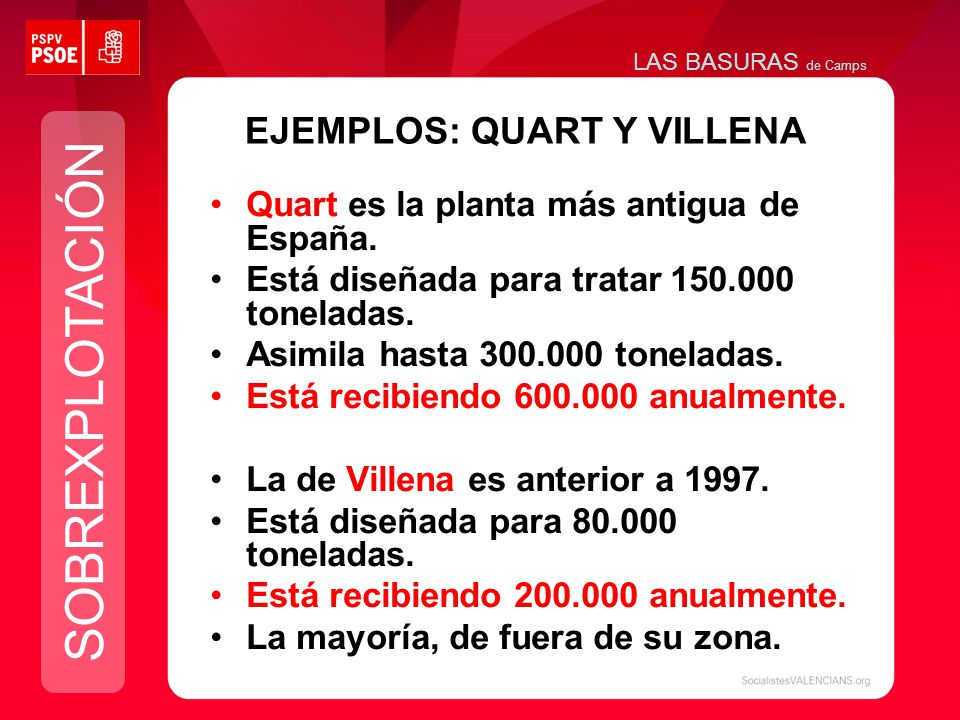 PSPV PSOE

LAS BASURAS de Camps

SOBREXPLOTACIÓN

EJEMPLOS: QUART Y VILLENA

• Quart es la planta más antigua de España.
• Está diseñada para tratar 150.000 toneladas.
• Asimila hasta 300.000 toneladas.
• Está recibiendo 600.000 anualmente.

• La de Villena es anterior a 1997.
• Está diseñada para 80.000 toneladas.
• Está recibiendo 200.000 anualmente.
• La mayoría, de fuera de su zona.

SocialistesVALENCIANS.org